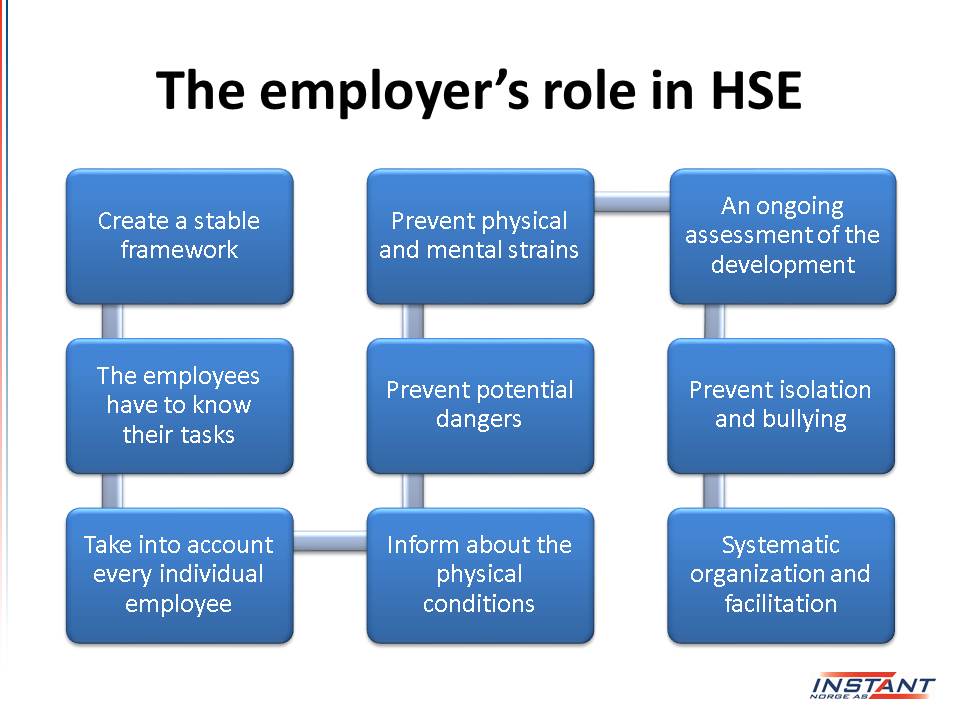 The employer's role in HSE

Create a stable framework

The employees have to know their tasks

Take into account every individual employee

Inform about the physical conditions

Prevent potential dangers

Prevent physical and mental strains

An ongoing assessment of the development

Prevent isolation and bullying

Systematic organization and facilitation

INSTANT NORGE AS